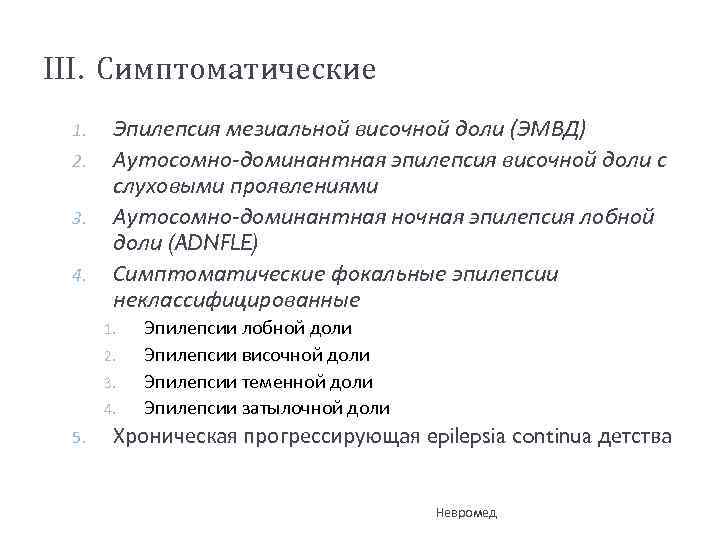 III. Симптоматические

1. Эпилепсия мезиальной височной доли (ЭМВД)
2. Аутосомно-доминантная эпилепсия височной доли с слуховыми проявлениями
3. Аутосомно-доминантная ночная эпилепсия лобной доли (ADNFLE)
4. Симптоматические фокальные эпилепсии неклассифицированные
 1. Эпилепсии лобной доли
 2. Эпилепсии височной доли
 3. Эпилепсии теменной доли
 4. Эпилепсии затылочной доли
5. Хроническая прогрессирующая epilepsia continua детства

Невромед